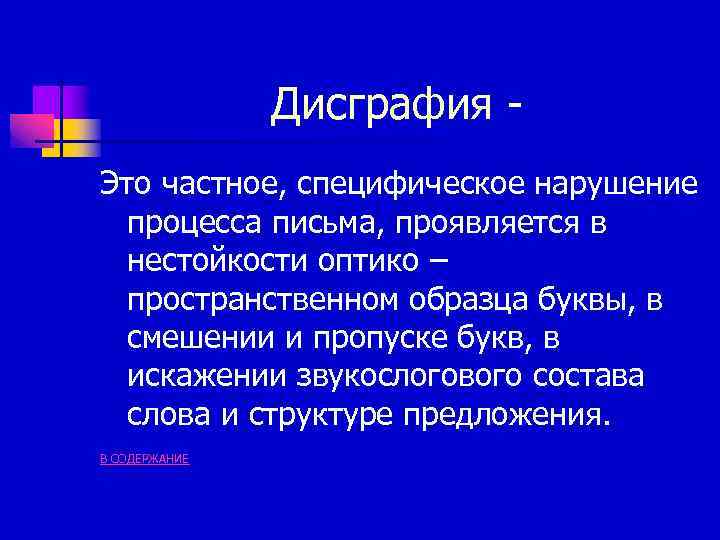 Дисграфия -

Это частное, специфическое нарушение процесса письма, проявляется в нестойкости оптико – пространственном образца буквы, в смешении и пропуске букв, в искажении звукослогового состава слова и структуре предложения.

В СОДЕРЖАНИЕ